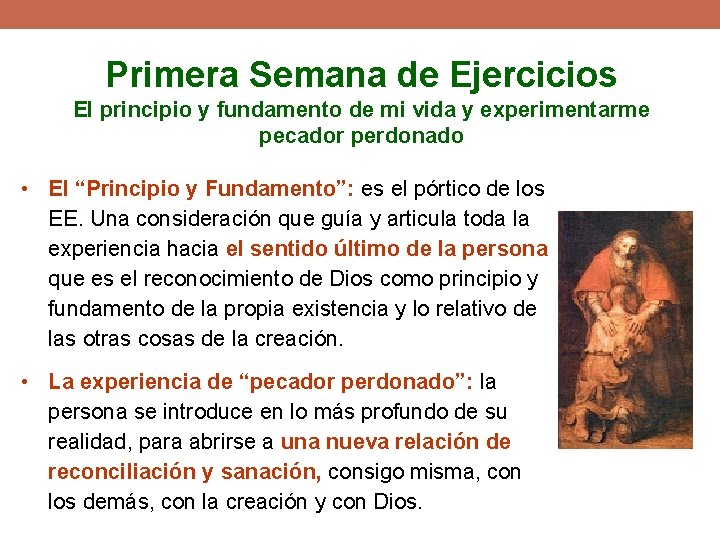 Primera Semana de Ejercicios
El principio y fundamento de mi vida y experimentarme pecador perdonado

• El “Principio y Fundamento”: es el pórtico de los EE. Una consideración que guía y articula toda la experiencia hacia el sentido último de la persona que es el reconocimiento de Dios como principio y fundamento de la propia existencia y lo relativo de las otras cosas de la creación.

• La experiencia de “pecador perdonado”: la persona se introduce en lo más profundo de su realidad, para abrirse a una nueva relación de reconciliación y sanación, consigo misma, con los demás, con la creación y con Dios.